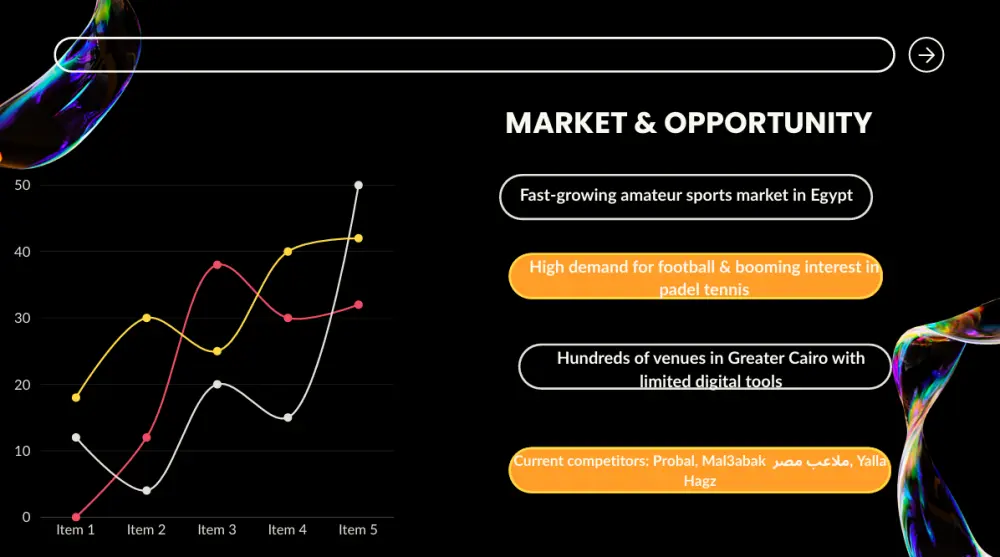 MARKET & OPPORTUNITY

Fast-growing amateur sports market in Egypt

High demand for football & booming interest in padel tennis

Hundreds of venues in Greater Cairo with limited digital tools

Current competitors: Probal, Mal3abak ملاعب مصر, Yalla Hagz

50
40
30
20
10
0
Item 1
Item 2
Item 3
Item 4
Item 5